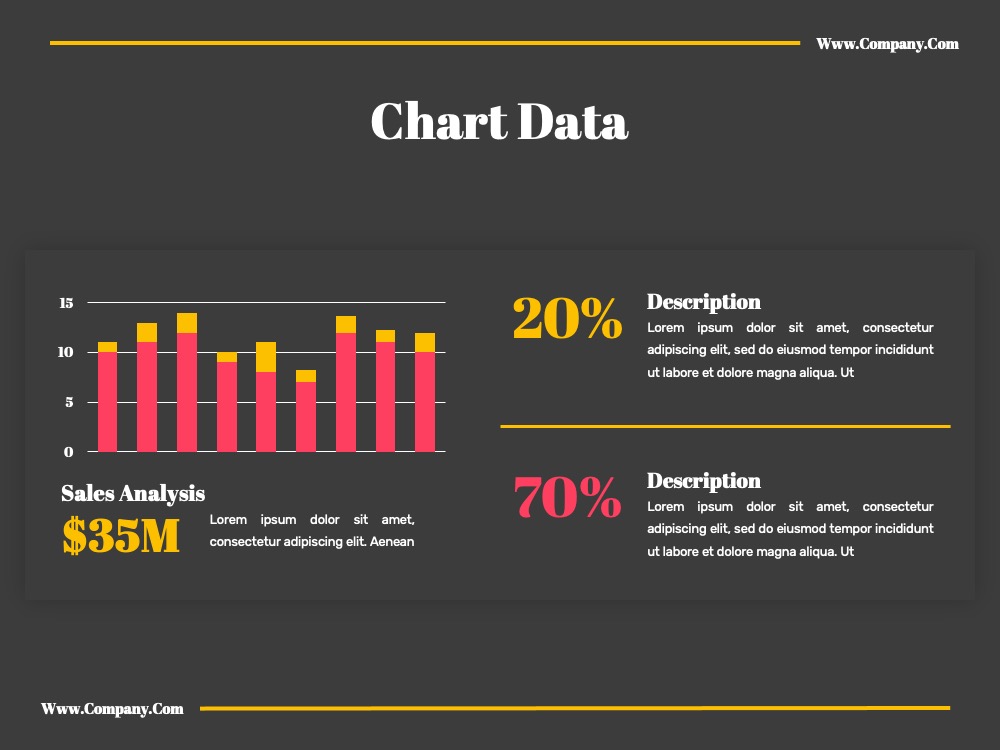 Www.Company.Com

Chart Data

15
10
5
0

Sales Analysis

$35M

Lorem ipsum dolor sit amet, consectetur adipiscing elit. Aenean

20%

Description

Lorem ipsum dolor sit amet, consectetur adipiscing elit, sed do eiusmod tempor incididunt ut labore et dolore magna aliqua. Ut

70%

Description

Lorem ipsum dolor sit amet, consectetur adipiscing elit, sed do eiusmod tempor incididunt ut labore et dolore magna aliqua. Ut

Www.Company.Com